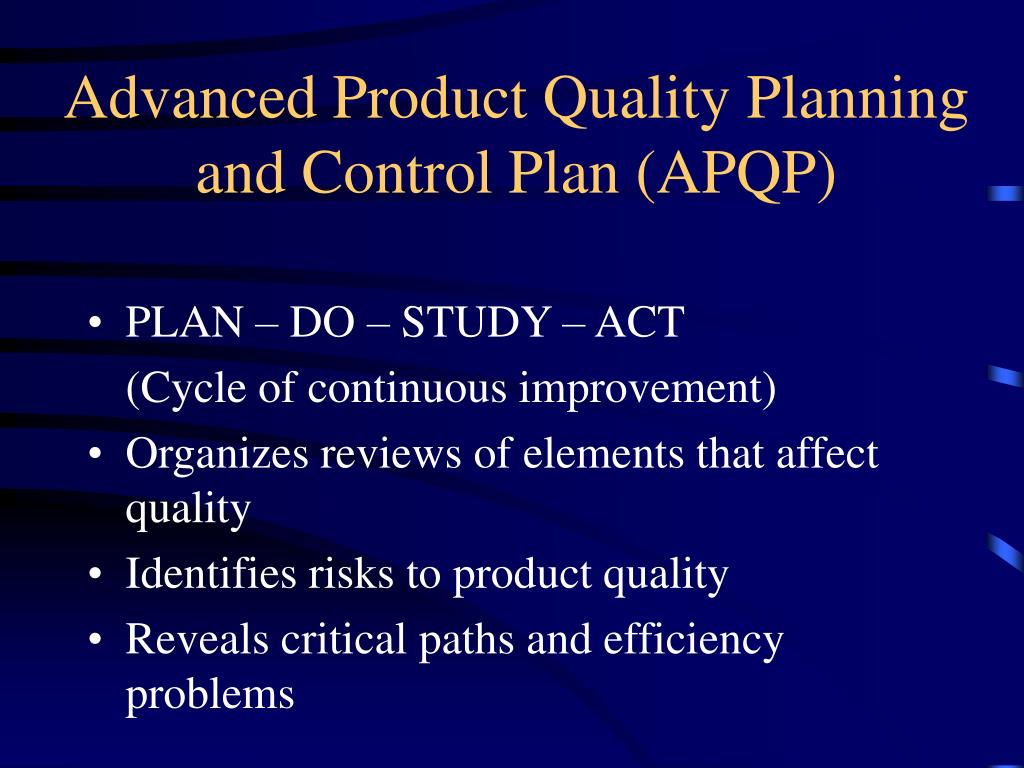 Advanced Product Quality Planning and Control Plan (APQP)

• PLAN – DO – STUDY – ACT
(Cycle of continuous improvement)
• Organizes reviews of elements that affect quality
• Identifies risks to product quality
• Reveals critical paths and efficiency problems